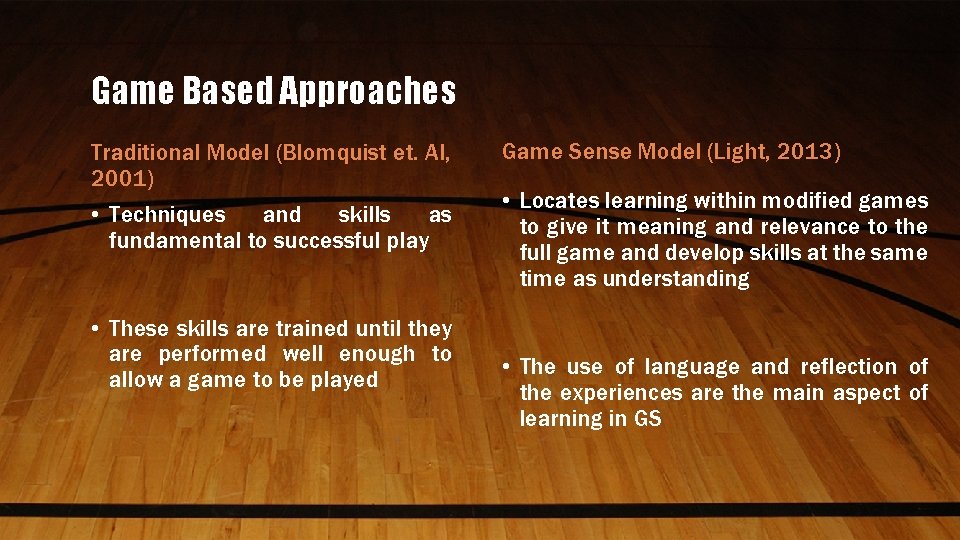 Game Based Approaches

Traditional Model (Blomquist et. Al, 2001)

• Techniques and skills as fundamental to successful play

• These skills are trained until they are performed well enough to allow a game to be played

Game Sense Model (Light, 2013)

• Locates learning within modified games to give it meaning and relevance to the full game and develop skills at the same time as understanding

• The use of language and reflection of the experiences are the main aspect of learning in GS